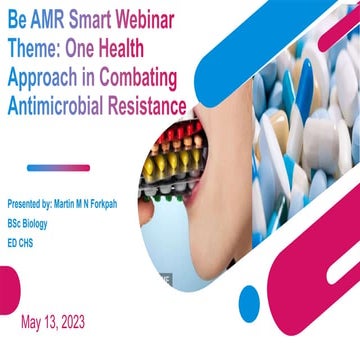 Be AMR Smart Webinar
Theme: One Health Approach in Combating Antimicrobial Resistance

Presented by: Martin M N Forkpah
BSc Biology
ED CHS

May 13, 2023